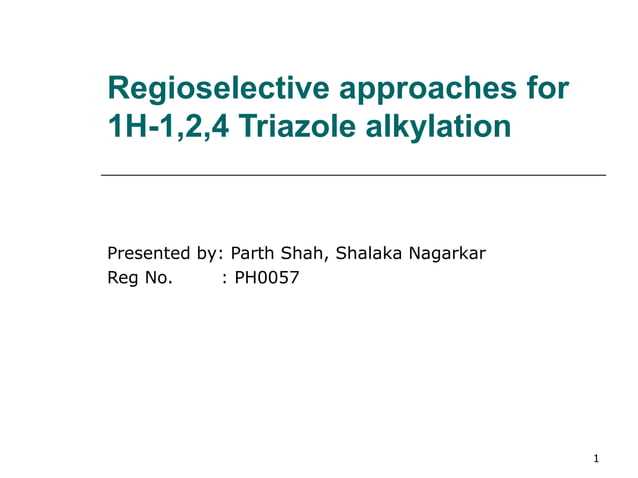 Regioselective approaches for 1H-1,2,4 Triazole alkylation

Presented by: Parth Shah, Shalaka Nagarkar
Reg No. : PH0057

1